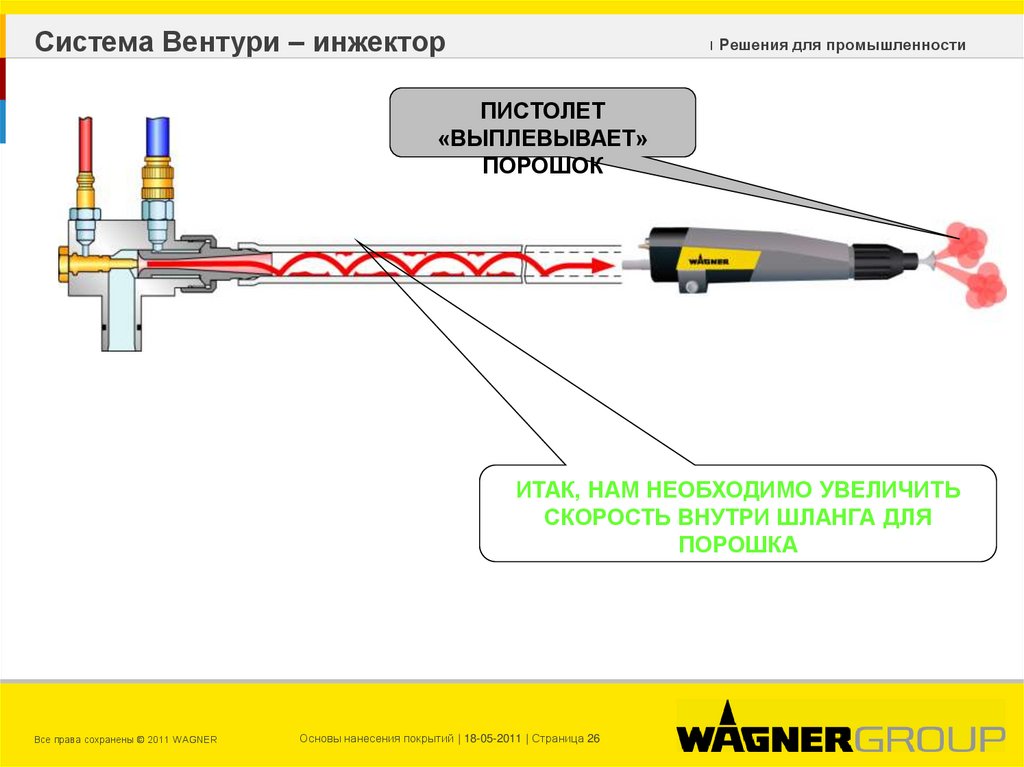 Система Вентури – инжектор

| Решения для промышленности

ПИСТОЛЕТ «ВЫПЛЕВЫВАЕТ» ПОРОШОК

WAGNER

ИТАК, НАМ НЕОБХОДИМО УВЕЛИЧИТЬ СКОРОСТЬ ВНУТРИ ШЛАНГА ДЛЯ ПОРОШКА

Все права сохранены © 2011 WAGNER

Основы нанесения покрытий | 18-05-2011 | Страница 26

WAGNERGROUP